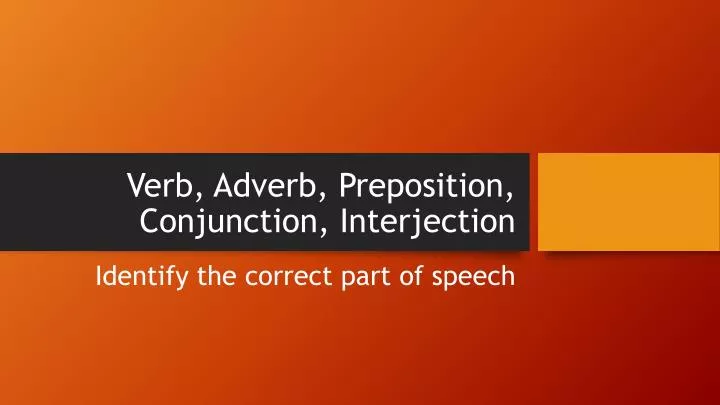 Verb, Adverb, Preposition, Conjunction, Interjection

Identify the correct part of speech